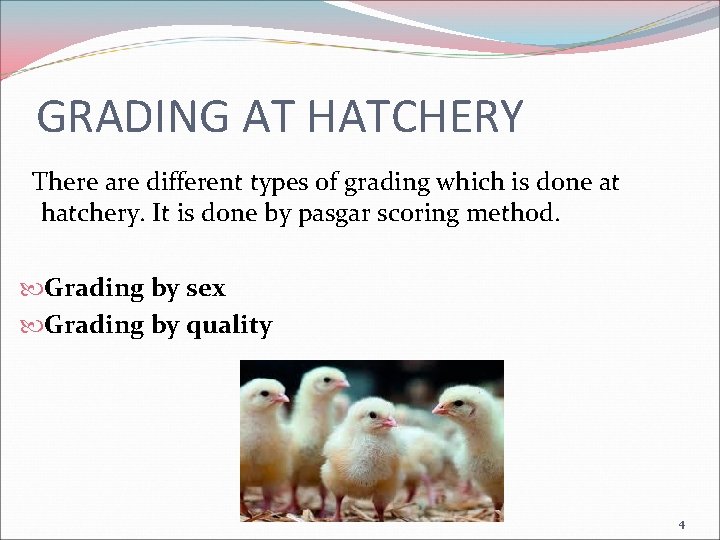 GRADING AT HATCHERY

There are different types of grading which is done at hatchery. It is done by pasgar scoring method.

Grading by sex

Grading by quality

4